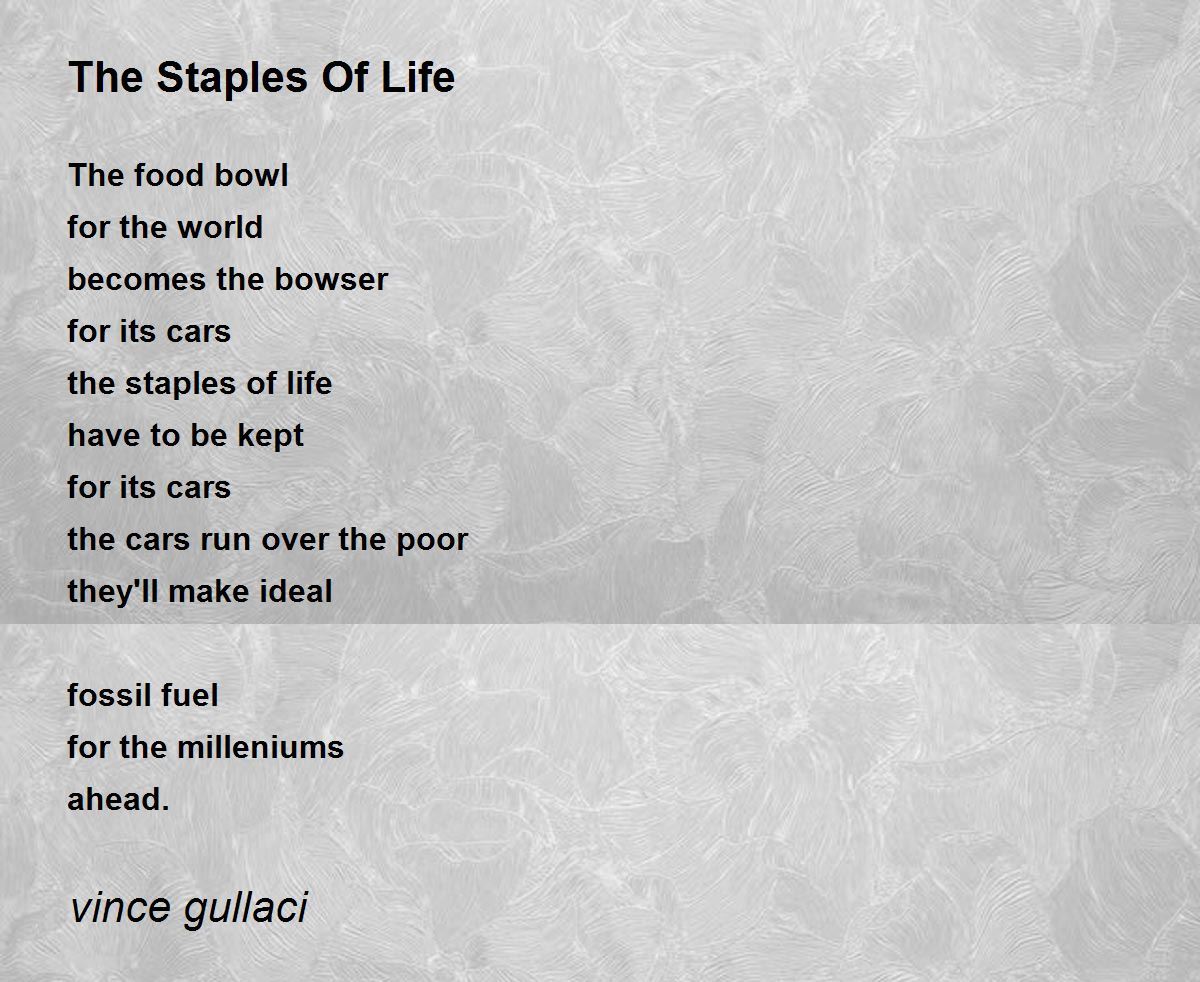 The Staples Of Life

The food bowl
for the world
becomes the bowser
for its cars
the staples of life
have to be kept
for its cars
the cars run over the poor
they'll make ideal

fossil fuel
for the milleniums
ahead.

vince gullaci